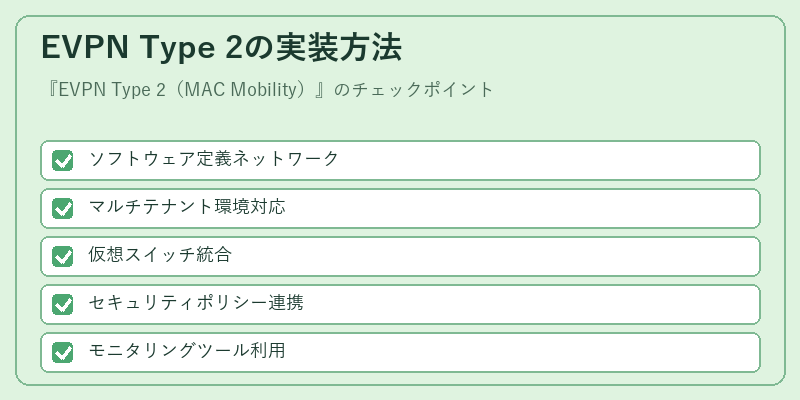 EVPN Type 2の実装方法

『EVPN Type 2（MAC Mobility）』のチェックポイント

ソフトウェア定義ネットワーク

マルチテナント環境対応

仮想スイッチ統合

セキュリティポリシー連携

モニタリングツール利用